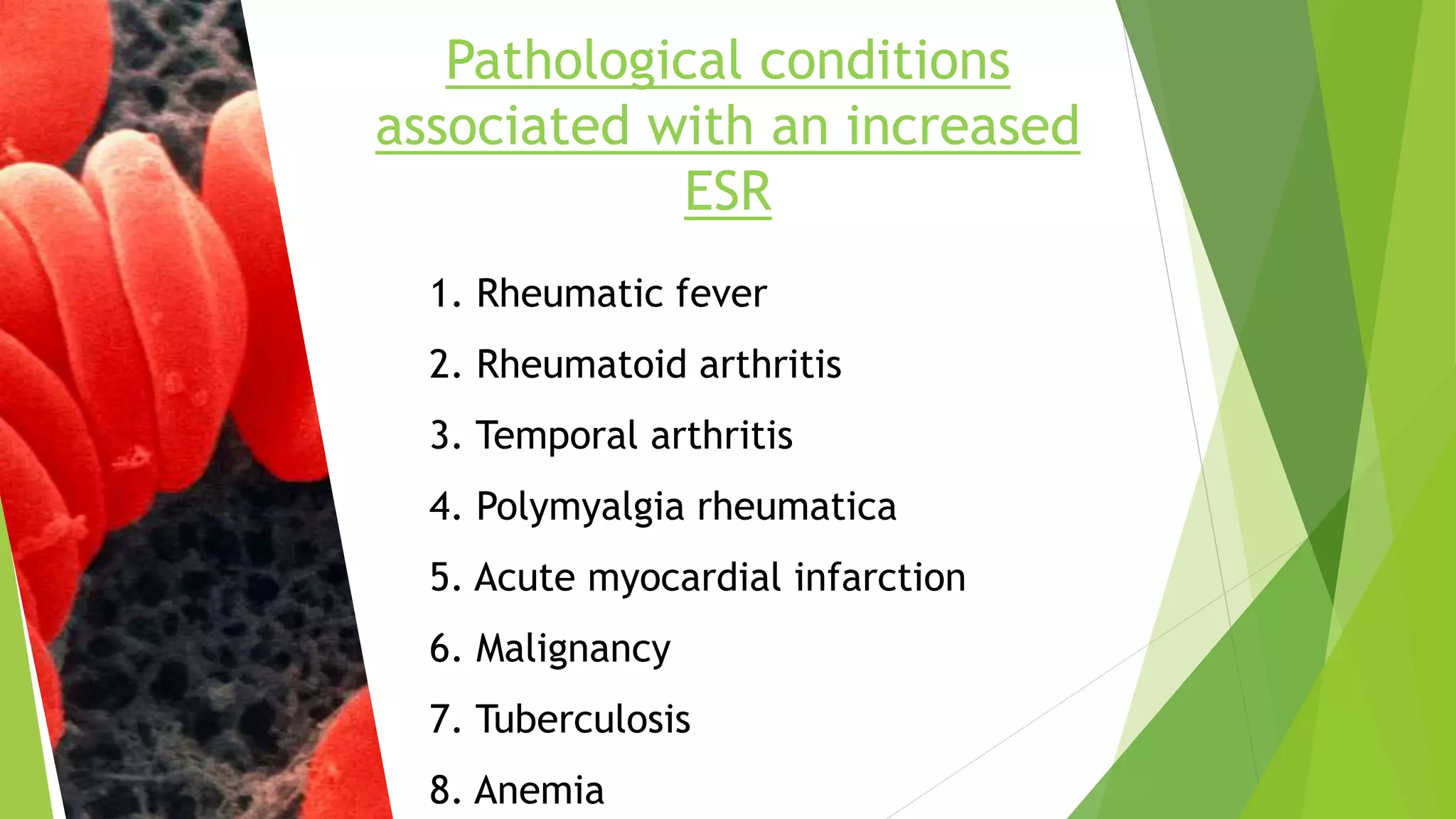 Pathological conditions associated with an increased ESR

1. Rheumatic fever
2. Rheumatoid arthritis
3. Temporal arthritis
4. Polymyalgia rheumatica
5. Acute myocardial infarction
6. Malignancy
7. Tuberculosis
8. Anemia